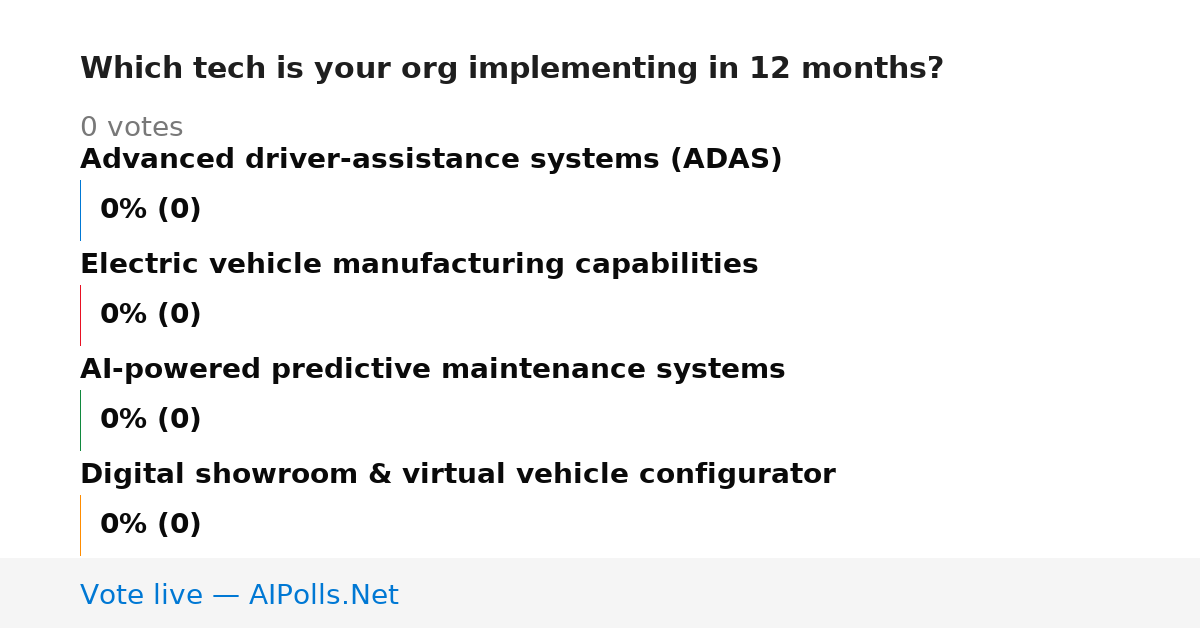 Which tech is your org implementing in 12 months?

0 votes

Advanced driver-assistance systems (ADAS)

0% (0)

Electric vehicle manufacturing capabilities

0% (0)

AI-powered predictive maintenance systems

0% (0)

Digital showroom & virtual vehicle configurator

0% (0)

Vote live — AIPolls.Net